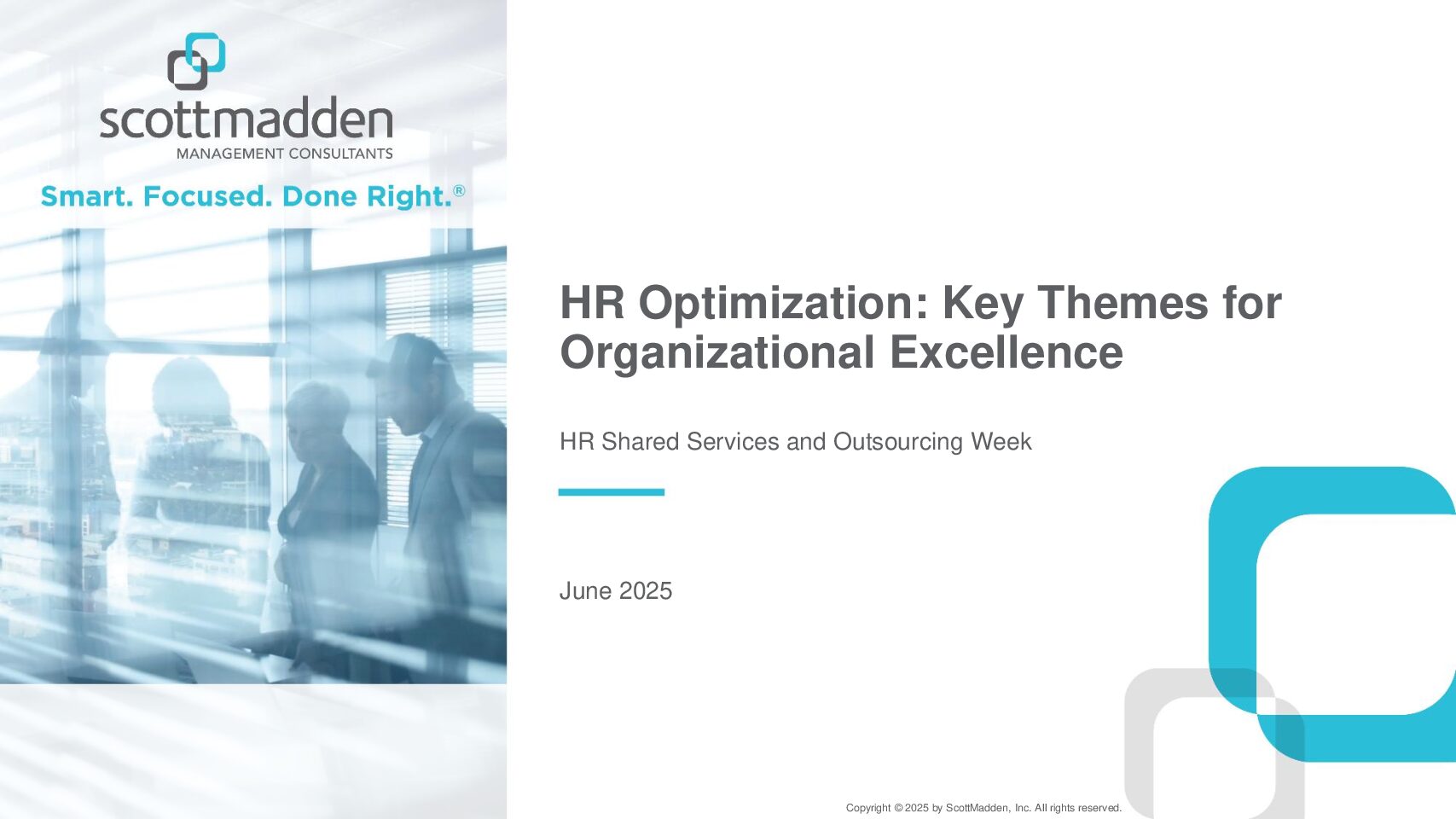 scottmadden
MANAGEMENT CONSULTANTS

Smart. Focused. Done Right.®

HR Optimization: Key Themes for Organizational Excellence

HR Shared Services and Outsourcing Week

June 2025

Copyright © 2025 by ScottMadden, Inc. All rights reserved.